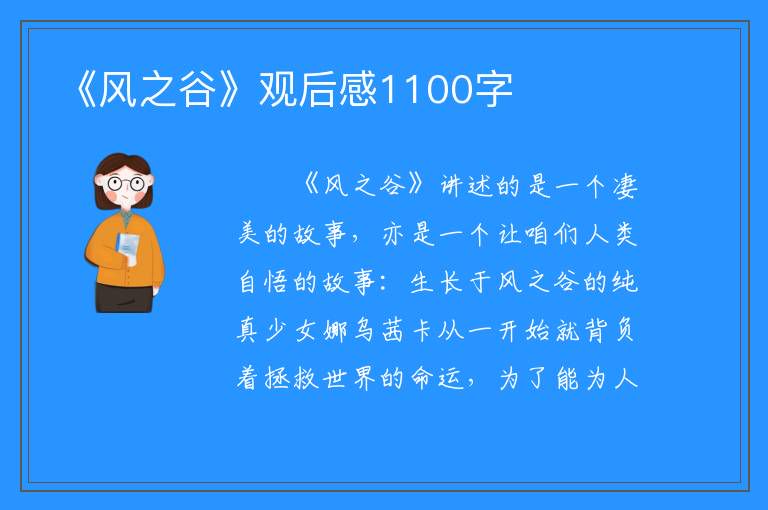 《风之谷》观后感1100字

《风之谷》讲述的是一个凄美的故事，亦是一个让咱们人类自悟的故事：生长于风之谷的纯真少女娜乌茜卡从一开始就背负着拯救世界的命运，为了能为人